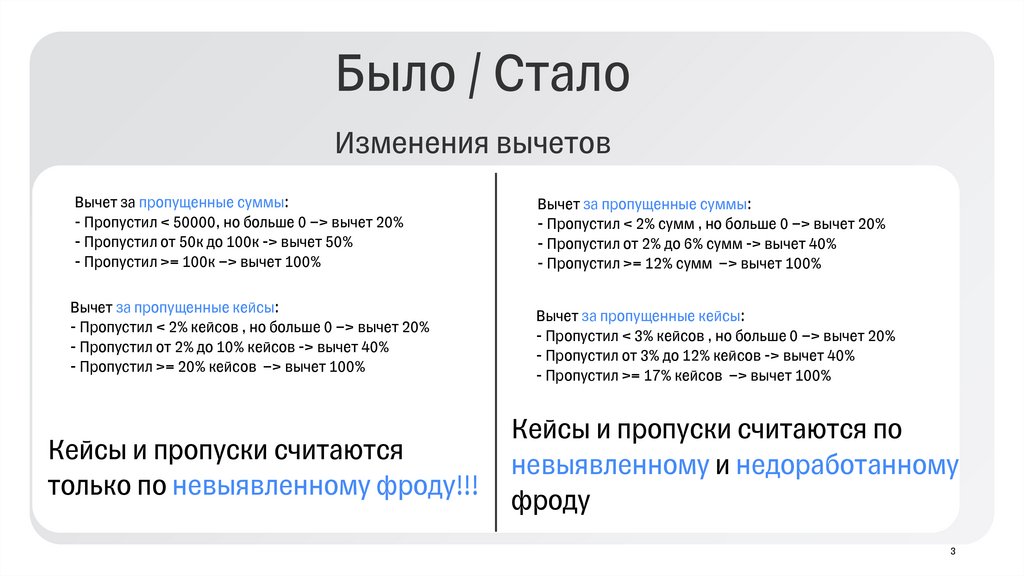 Было / Стало

Изменения вычетов

Вычет за пропущенные суммы:
- Пропустил < 50000, но больше 0 –> вычет 20%
- Пропустил от 50к до 100к -> вычет 50%
- Пропустил >= 100к –> вычет 100%

Вычет за пропущенные кейсы:
- Пропустил < 2% кейсов , но больше 0 –> вычет 20%
- Пропустил от 2% до 10% кейсов -> вычет 40%
- Пропустил >= 20% кейсов –> вычет 100%

Кейсы и пропуски считаются только по невыявленному фроду!!!

Вычет за пропущенные суммы:
- Пропустил < 2% сумм , но больше 0 –> вычет 20%
- Пропустил от 2% до 6% сумм -> вычет 40%
- Пропустил >= 12% сумм –> вычет 100%

Вычет за пропущенные кейсы:
- Пропустил < 3% кейсов , но больше 0 –> вычет 20%
- Пропустил от 3% до 12% кейсов -> вычет 40%
- Пропустил >= 17% кейсов –> вычет 100%

Кейсы и пропуски считаются по невыявленному и недоработанному фроду

3